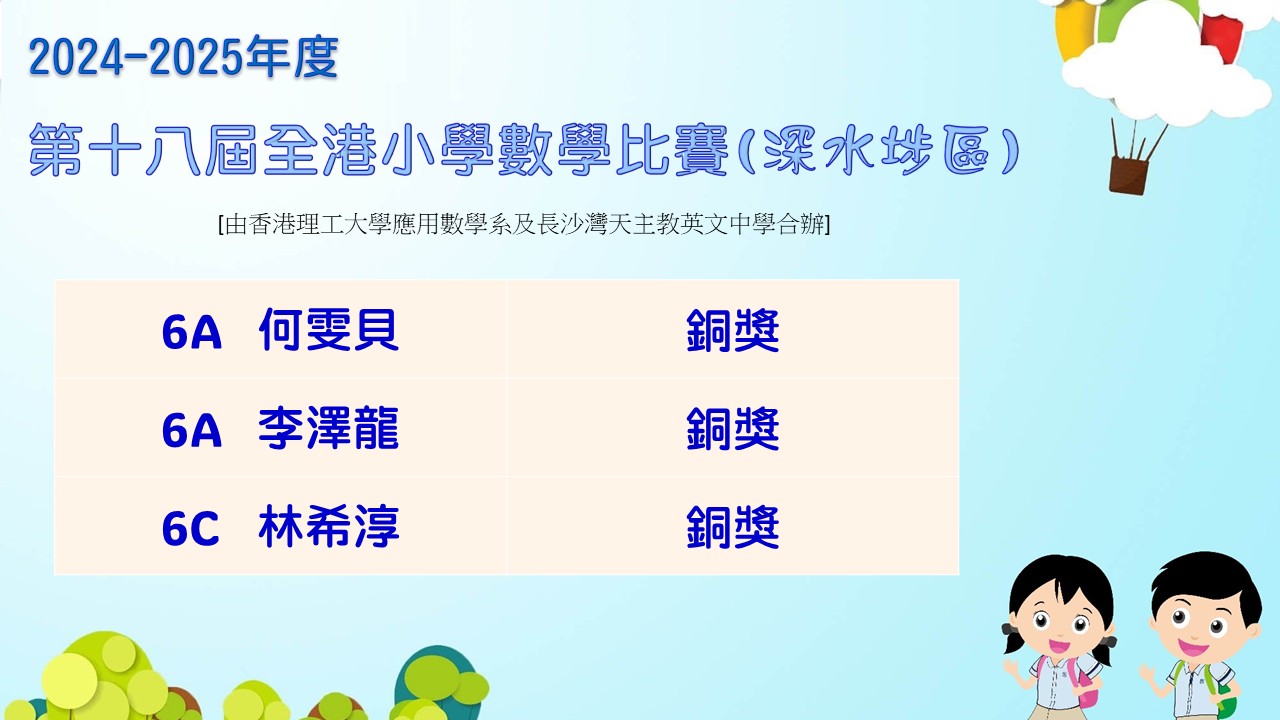 2024-2025年度

第十八屆全港小學數學比賽(深水埗區)

[由香港理工大學應用數學系及長沙灣天主教英文中學合辦]

| 6A 何雯貝 | 銅獎 |
|---|---|
| 6A 李澤龍 | 銅獎 |
| 6C 林希淳 | 銅獎 |